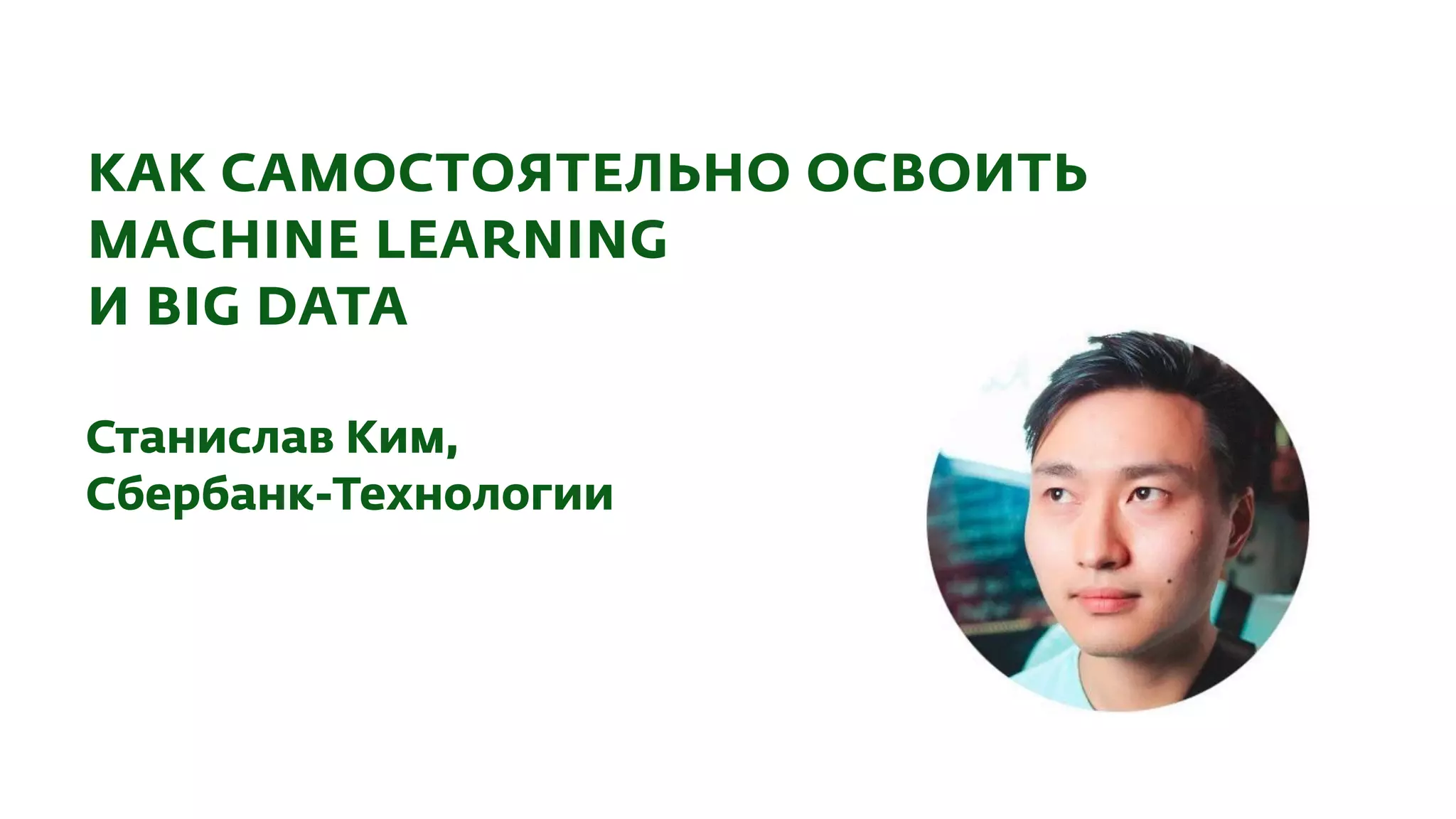 КАК САМОСТОЯТЕЛЬНО ОСВОИТЬ MACHINE LEARNING И BIG DATA

Станислав Ким, Сбербанк-Технологии